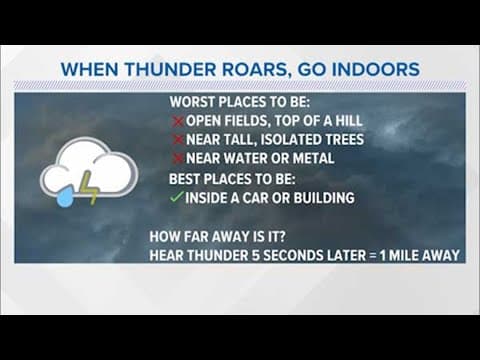 WHEN THUNDER ROARS, GO INDOORS

WORST PLACES TO BE:
✕ OPEN FIELDS, TOP OF A HILL
✕ NEAR TALL, ISOLATED TREES
✕ NEAR WATER OR METAL
BEST PLACES TO BE:
✓ INSIDE A CAR OR BUILDING

HOW FAR AWAY IS IT?
HEAR THUNDER 5 SECONDS LATER = 1 MILE AWAY